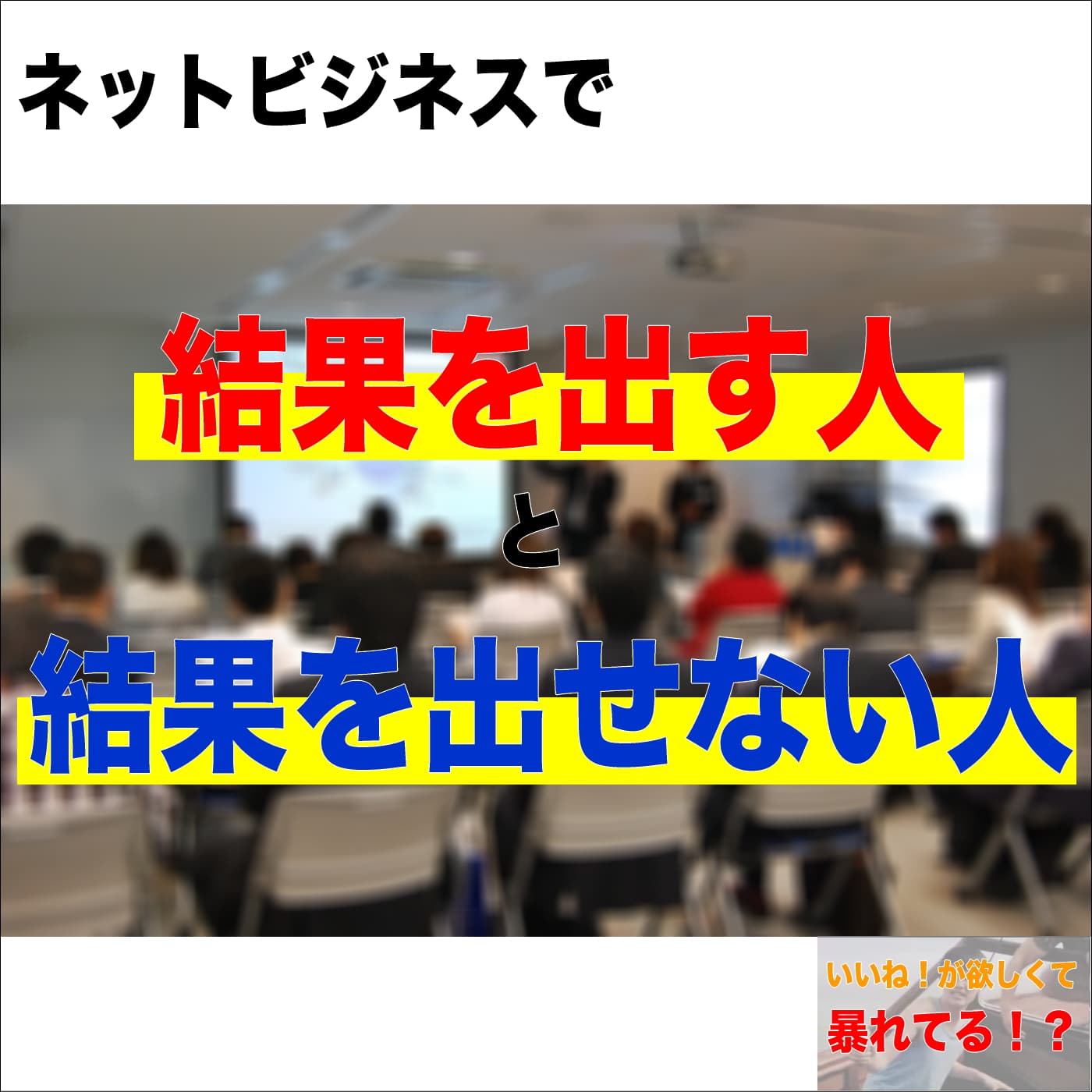 ネットビジネスで

結果を出す人

と

結果を出せない人

いいね！が欲しくて
暴れてる！？